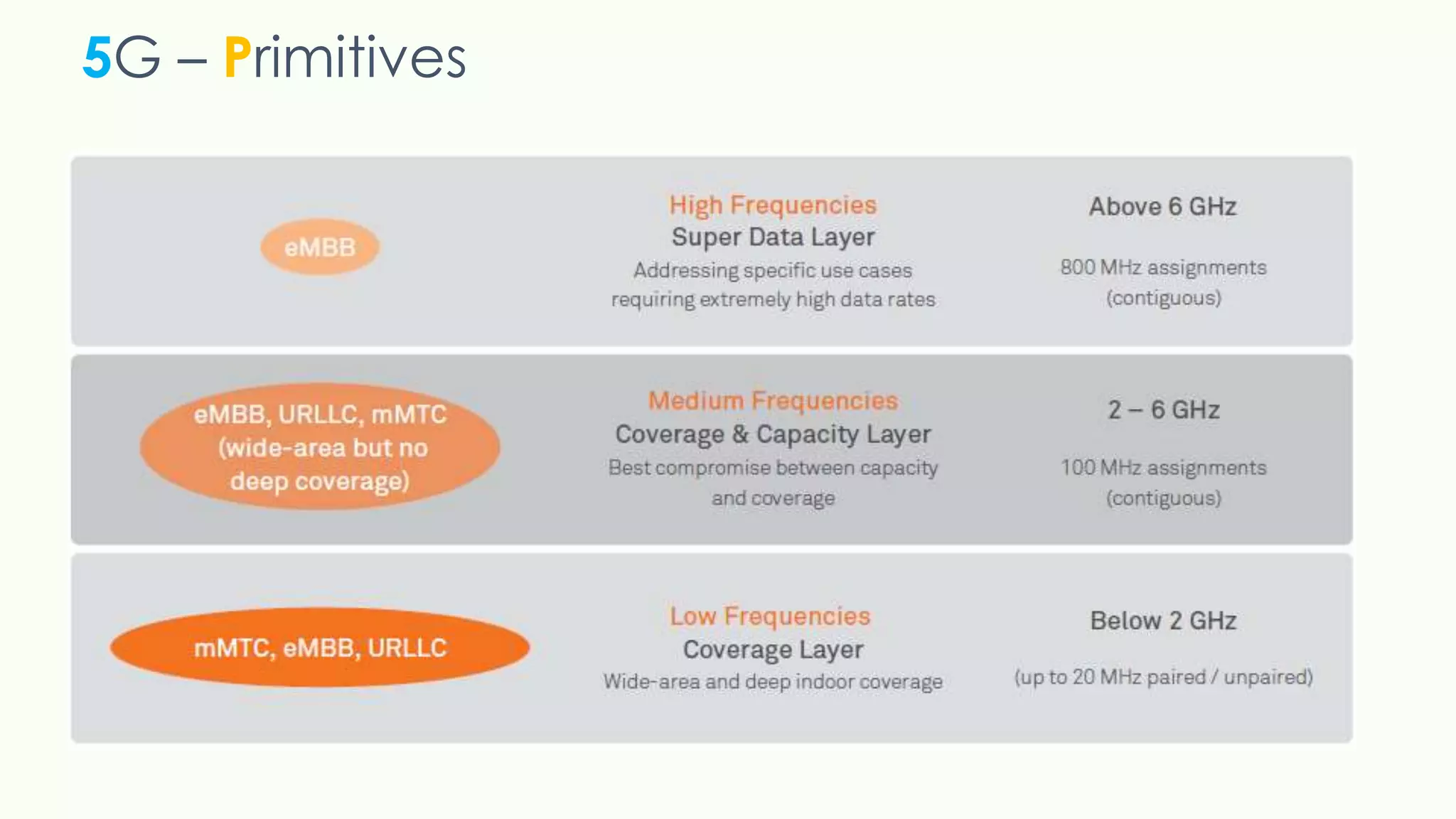 5G – Primitives

eMBB

High Frequencies
Super Data Layer
Addressing specific use cases requiring extremely high data rates

Above 6 GHz

800 MHz assignments (contiguous)

eMBB, URLLC, mMTC (wide-area but no deep coverage)

Medium Frequencies
Coverage & Capacity Layer
Best compromise between capacity and coverage

2 – 6 GHz

100 MHz assignments (contiguous)

mMTC, eMBB, URLLC

Low Frequencies
Coverage Layer
Wide-area and deep indoor coverage

Below 2 GHz

(up to 20 MHz paired / unpaired)